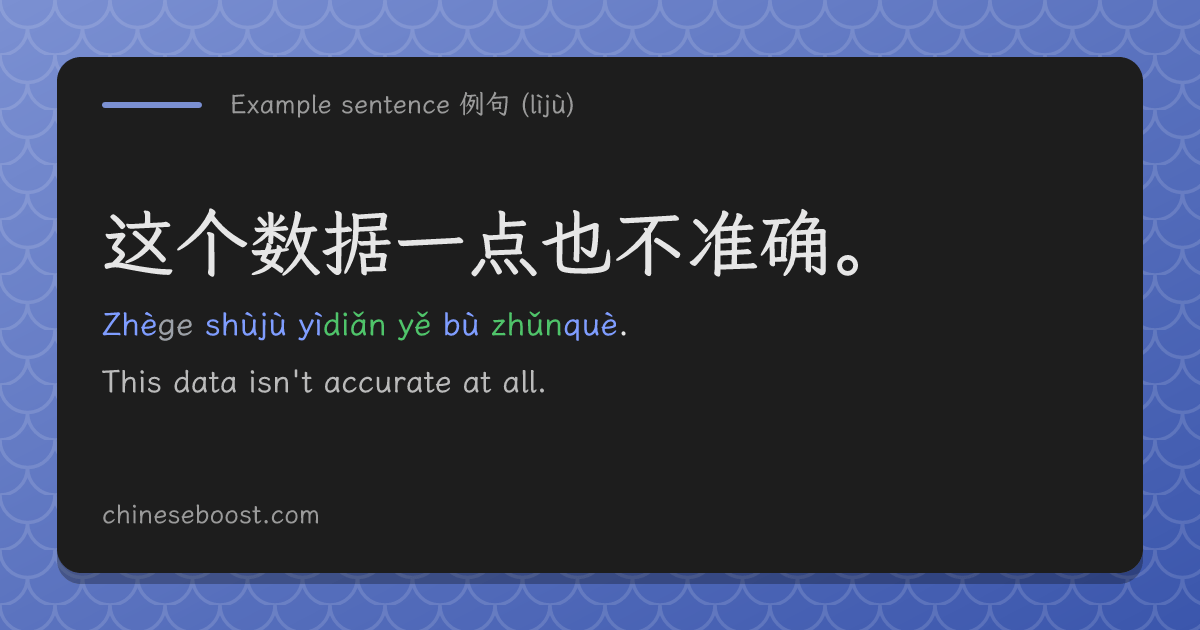 Example sentence 例句 (lìjù)

这个数据一点也不准确。

Zhège shùjù yìdiǎn yě bù zhǔnquè.

This data isn't accurate at all.

chineseboost.com